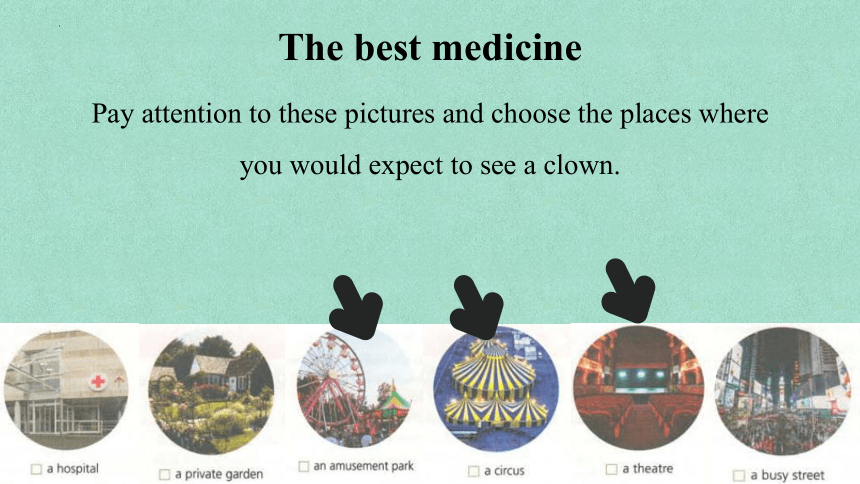 The best medicine

Pay attention to these pictures and choose the places where you would expect to see a clown.

☐ a hospital
☐ a private garden
☐ an amusement park
☐ a circus
☐ a theatre
☐ a busy street